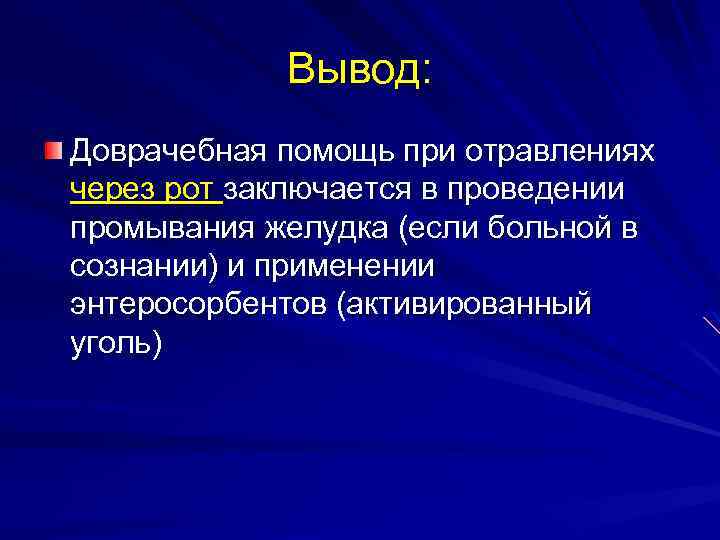 Вывод:

Доврачебная помощь при отравлениях через рот заключается в проведении промывания желудка (если больной в сознании) и применении энтеросорбентов (активированный уголь)